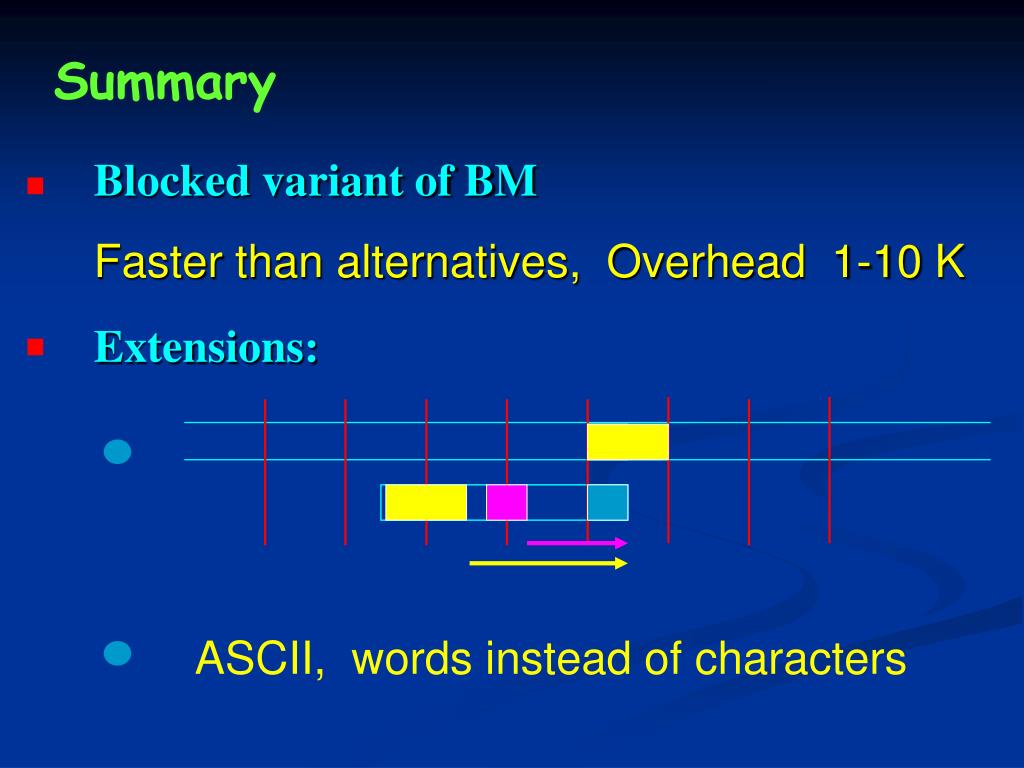 Summary

Blocked variant of BM

Faster than alternatives, Overhead 1-10 K

Extensions:

ASCII, words instead of characters